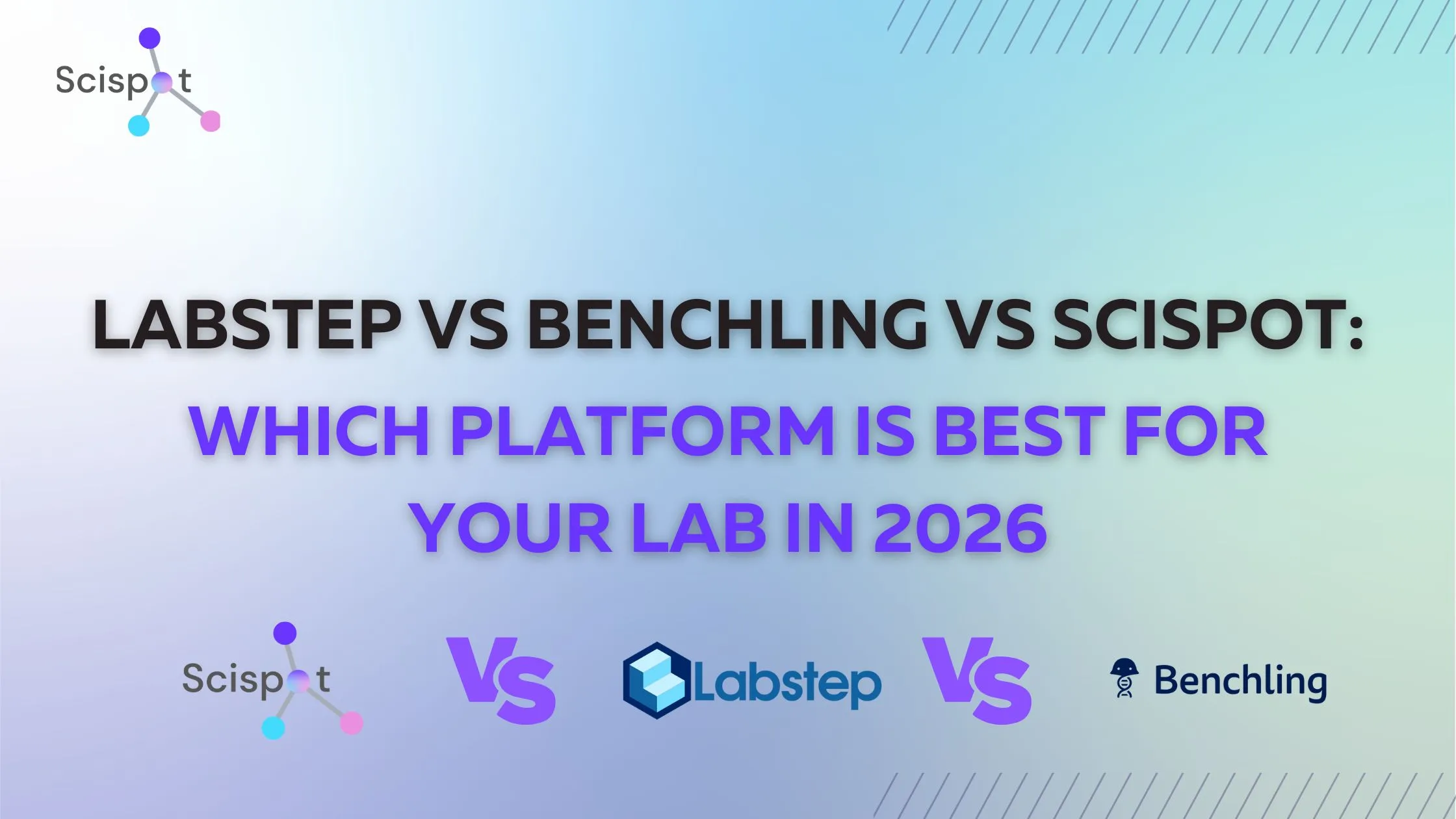 Scispot

LABSTEP VS BENCHLING VS SCISPOT:

WHICH PLATFORM IS BEST FOR YOUR LAB IN 2026

Scispot VS Labstep VS Benchling